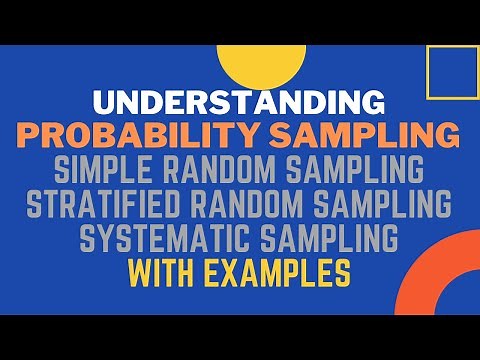 UNDERSTANDING
PROBABILITY SAMPLING
SIMPLE RANDOM SAMPLING
STRATIFIED RANDOM SAMPLING
SYSTEMATIC SAMPLING
WITH EXAMPLES